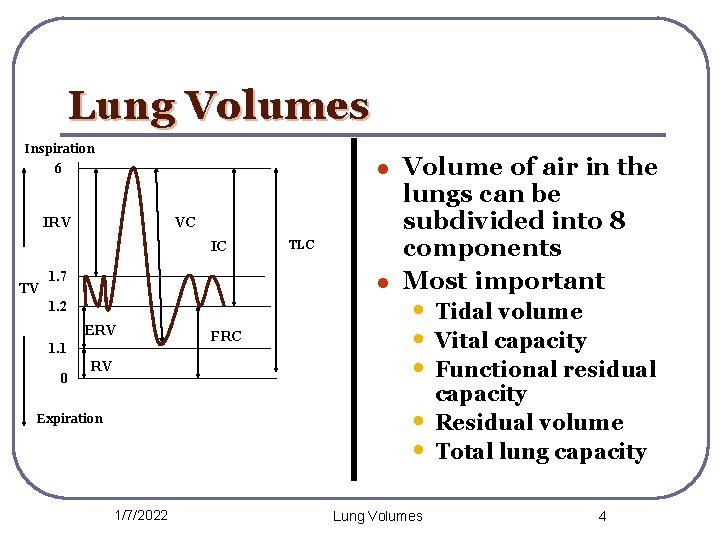 Lung Volumes

Inspiration
6
IRV
VC
IC
TLC
1.7
TV
1.2
ERV
FRC
1.1
RV
0
Expiration

- Volume of air in the lungs can be subdivided into 8 components
- Most important
  - Tidal volume
  - Vital capacity
  - Functional residual capacity
  - Residual volume
  - Total lung capacity

1/7/2022
Lung Volumes
4